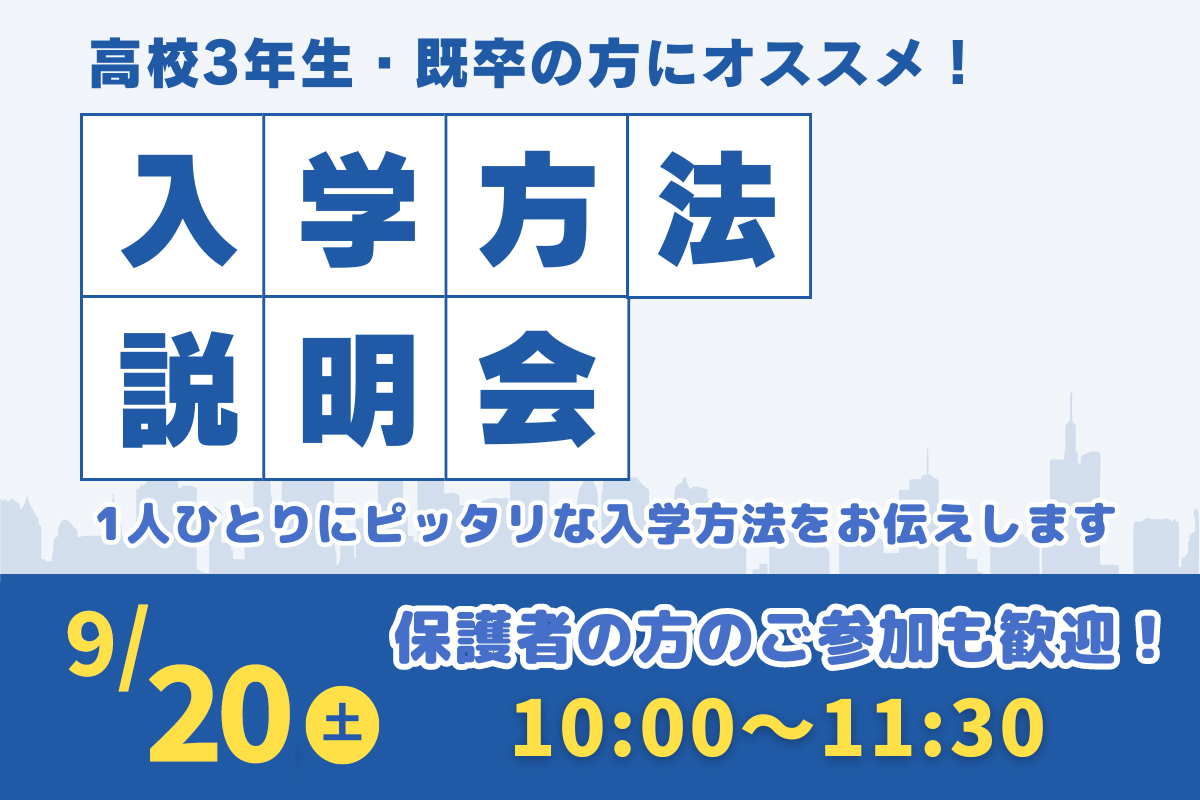 高校3年生・既卒の方にオススメ！

入学方法
説明会

1人ひとりにピッタリな入学方法をお伝えします

9/20 土

保護者の方のご参加も歓迎！

10:00〜11:30